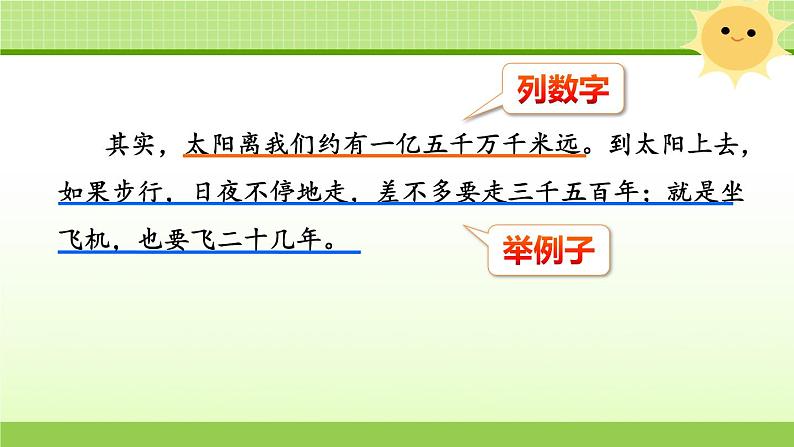 列数字

其实，太阳离我们约有一亿五千万千米远。到太阳上去，如果步行，日夜不停地走，差不多要走三千五百年；就是坐飞机，也要飞二十几年。

举例子